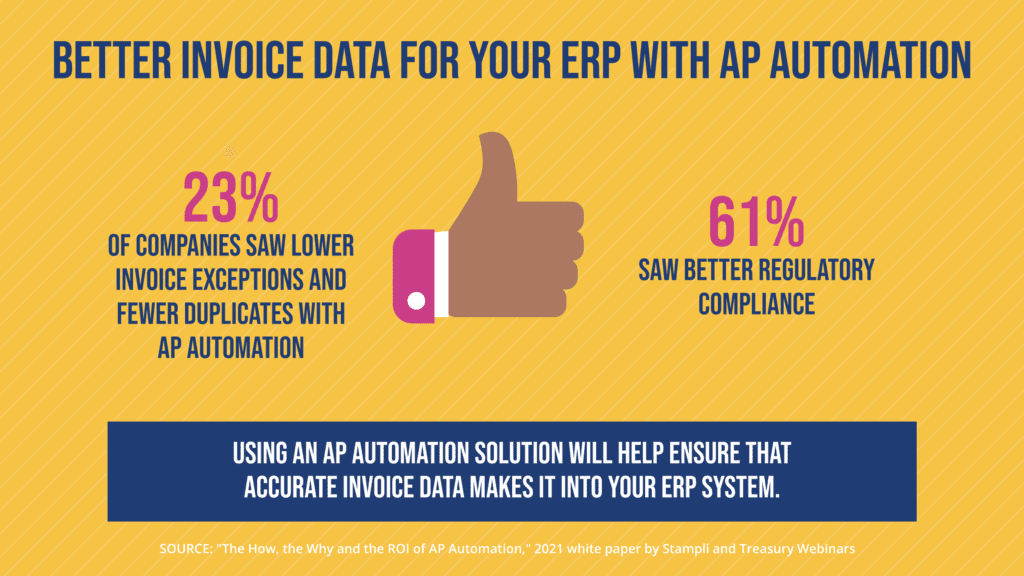 BETTER INVOICE DATA FOR YOUR ERP WITH AP AUTOMATION

23%
OF COMPANIES SAW LOWER INVOICE EXCEPTIONS AND FEWER DUPLICATES WITH AP AUTOMATION

61%
SAW BETTER REGULATORY COMPLIANCE

USING AN AP AUTOMATION SOLUTION WILL HELP ENSURE THAT ACCURATE INVOICE DATA MAKES IT INTO YOUR ERP SYSTEM.

SOURCE: "The How, the Why and the ROI of AP Automation," 2021 white paper by Stampli and Treasury Webinars